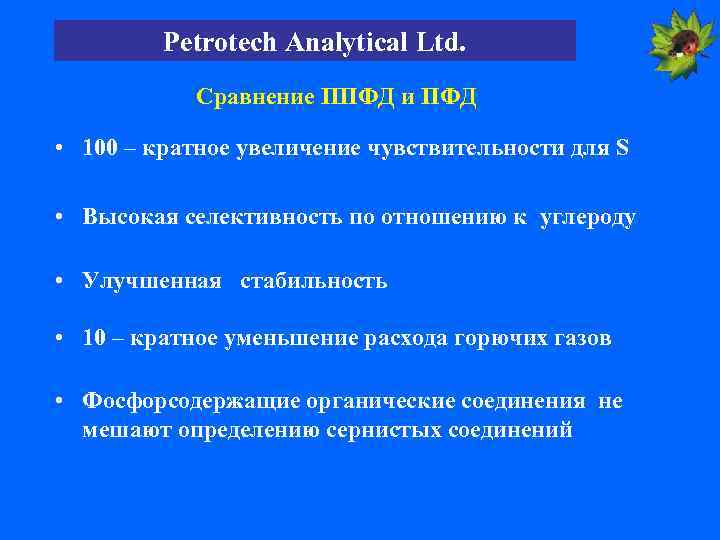 Petrotech Analytical Ltd.

Сравнение ПИФД и ПФД

• 100 – кратное увеличение чувствительности для S

• Высокая селективность по отношению к углероду

• Улучшенная стабильность

• 10 – кратное уменьшение расхода горючих газов

• Фосфорсодержащие органические соединения не мешают определению сернистых соединений